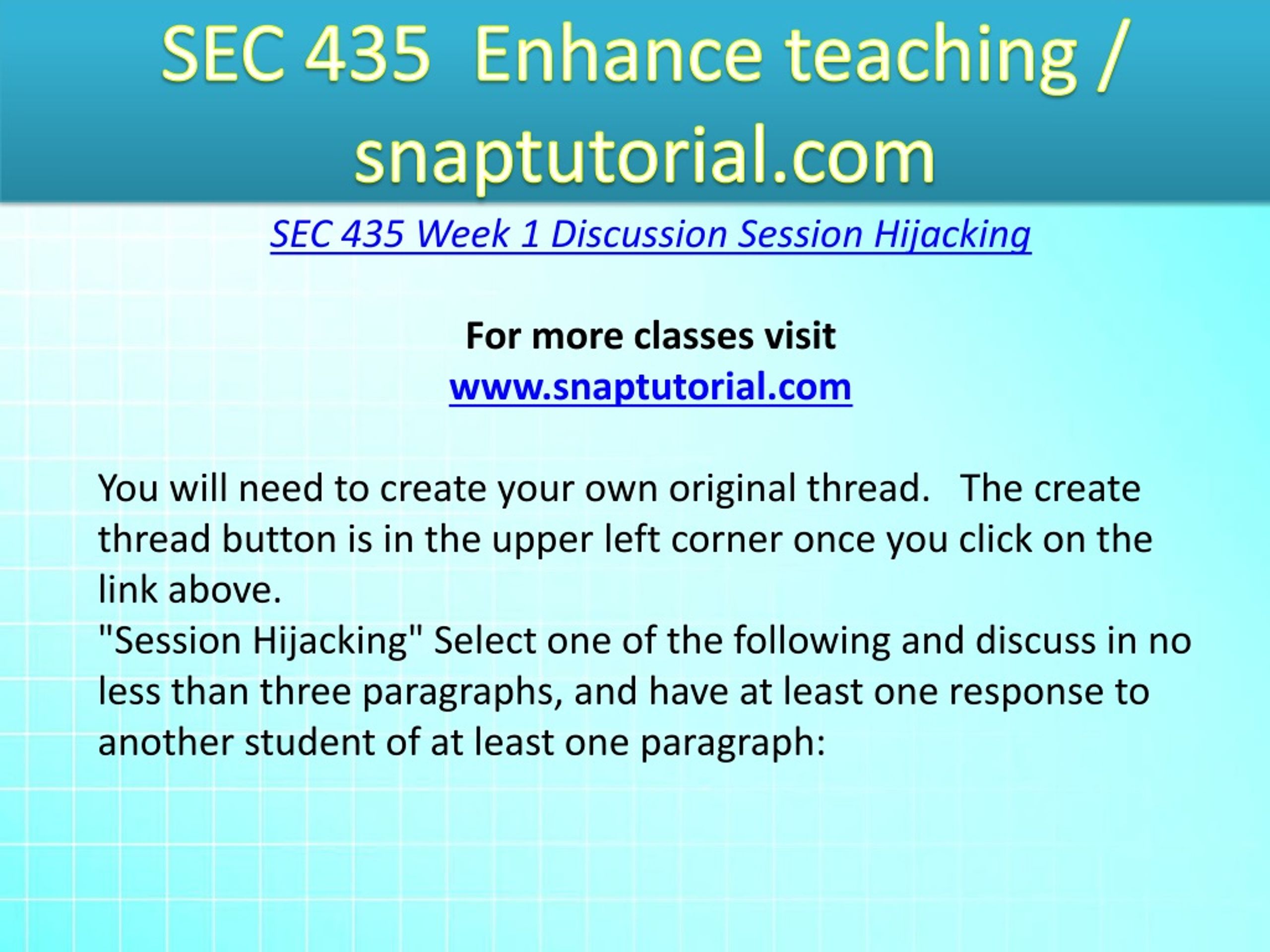 SEC 435 Enhance teaching / snaptutorial.com

SEC 435 Week 1 Discussion Session Hijacking

For more classes visit
www.snaptutorial.com

You will need to create your own original thread. The create thread button is in the upper left corner once you click on the link above.
"Session Hijacking" Select one of the following and discuss in no less than three paragraphs, and have at least one response to another student of at least one paragraph: